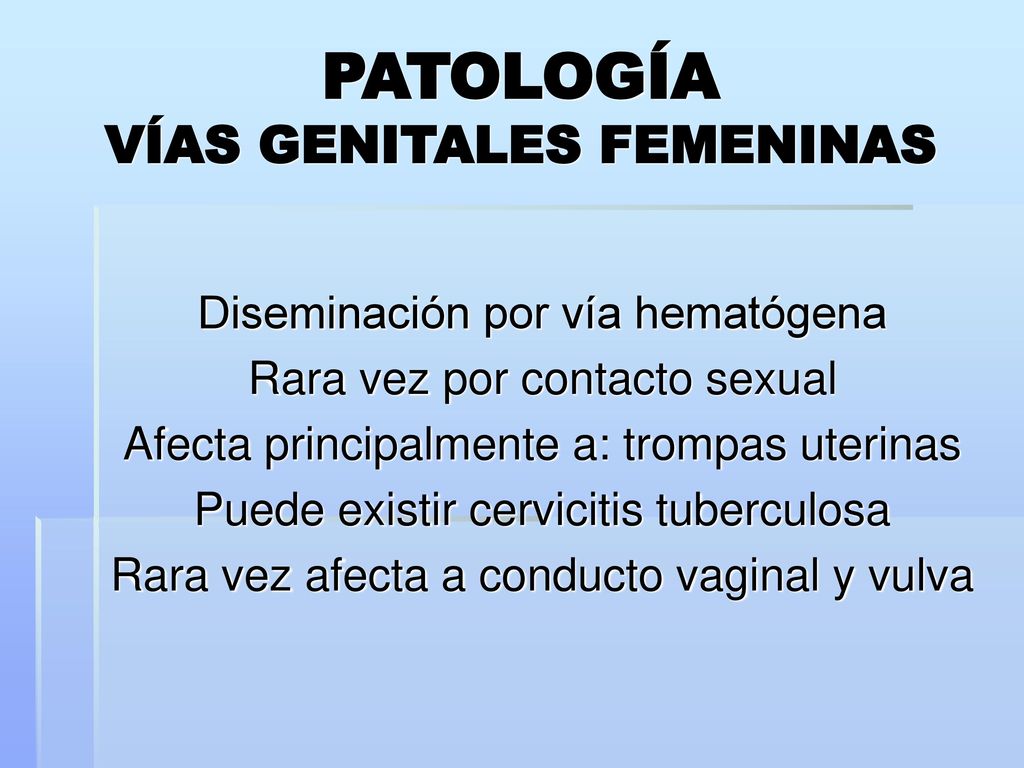 PATOLOGÍA
VÍAS GENITALES FEMENINAS

Diseminación por vía hematógena
Rara vez por contacto sexual
Afecta principalmente a: trompas uterinas
Puede existir cervicitis tuberculosa
Rara vez afecta a conducto vaginal y vulva